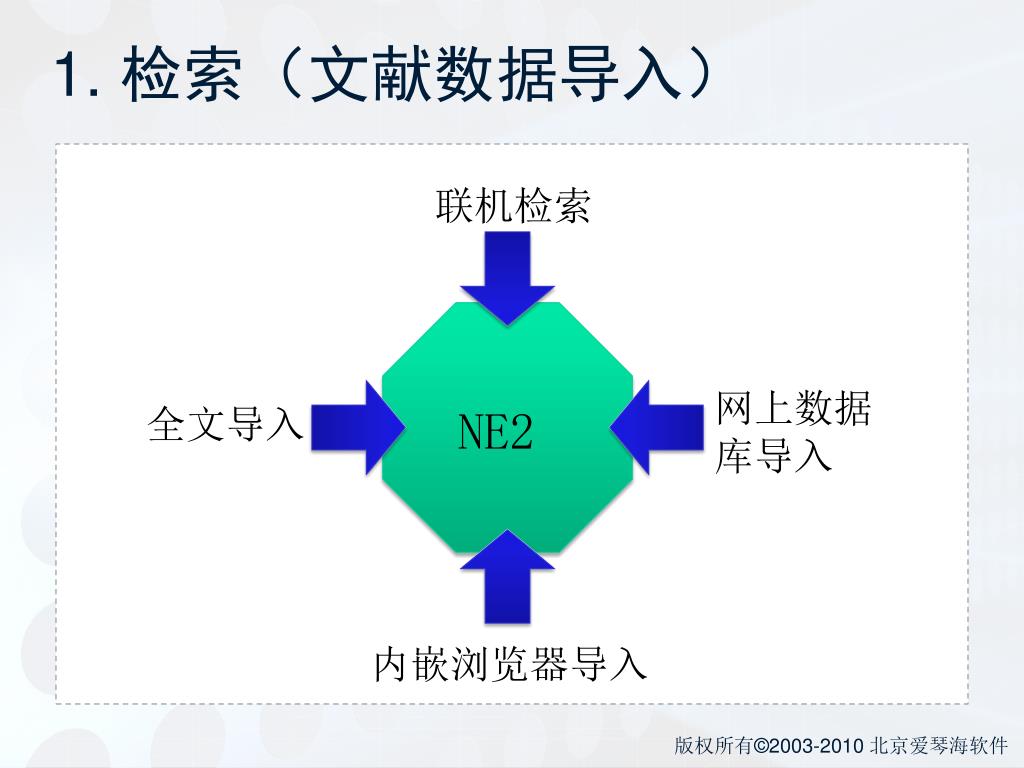 1. 检索（文献数据导入）

联机检索

全文导入

NE2

网上数据库导入

内嵌浏览器导入

版权所有©2003-2010 北京爱琴海软件